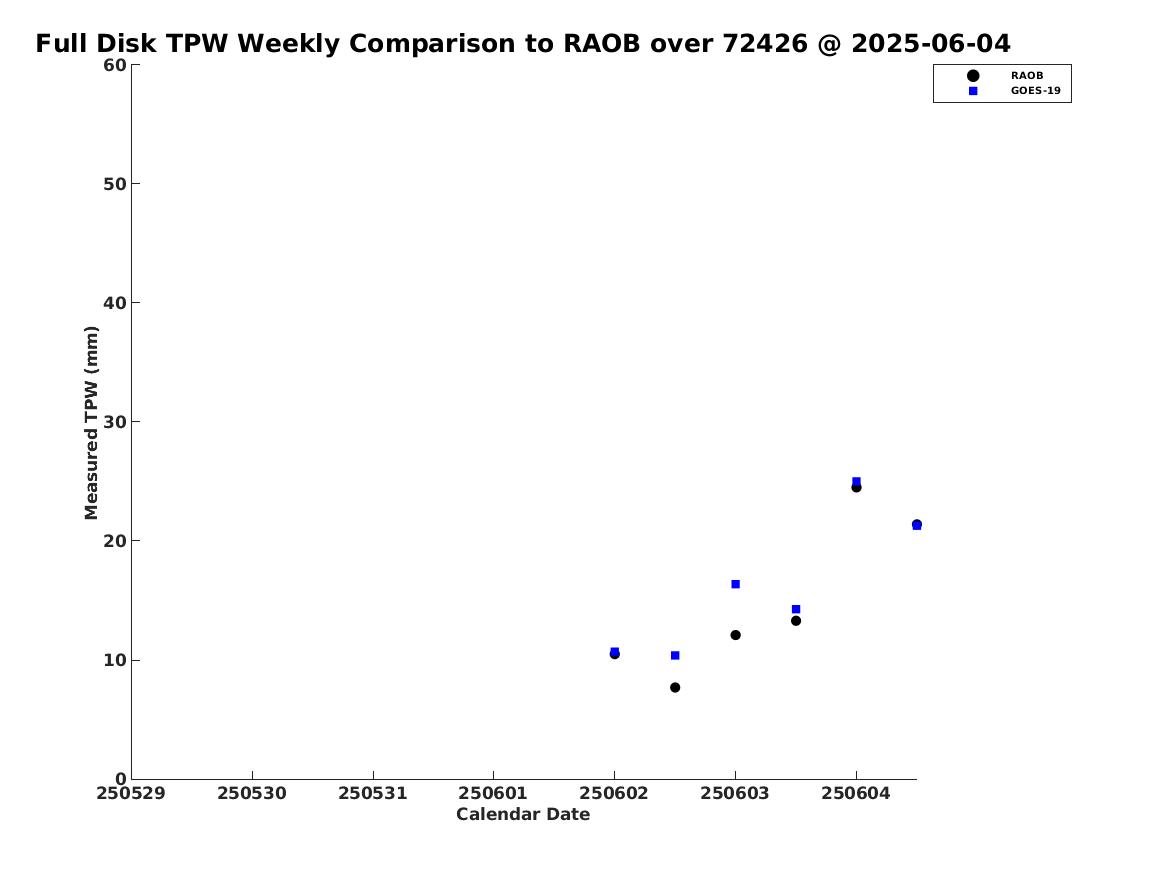 Full Disk TPW Weekly Comparison to RAOB over 72426 @ 2025-06-04

RAOB
GOES-19

Measured TPW (mm)

60
50
40
30
20
10
0

250529 250530 250531 250601 250602 250603 250604

Calendar Date